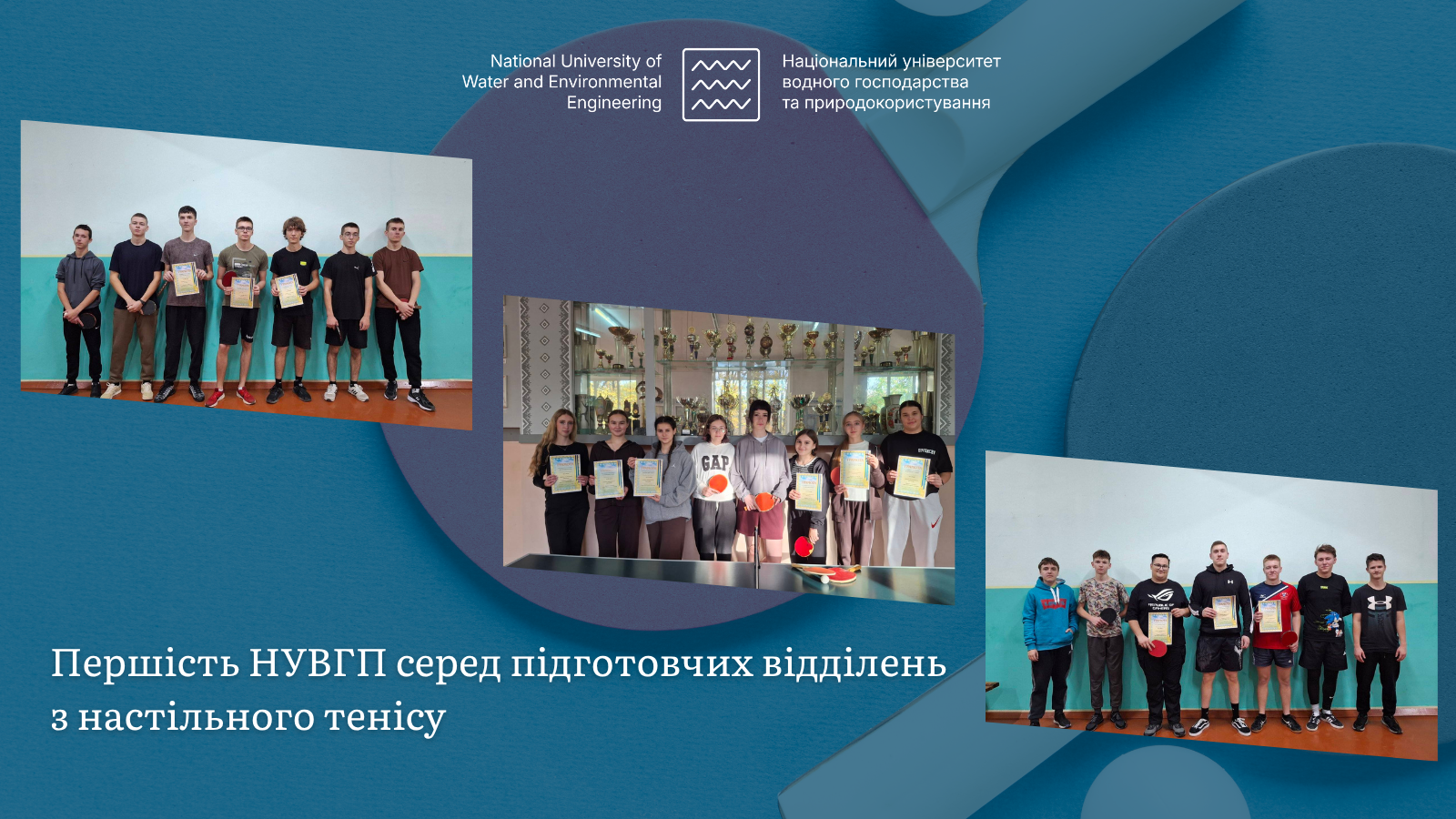 National University of Water and Environmental Engineering

Національний університет водного господарства та природокористування

GAP

Першість НУВГП серед підготовчих відділень з настільного тенісу